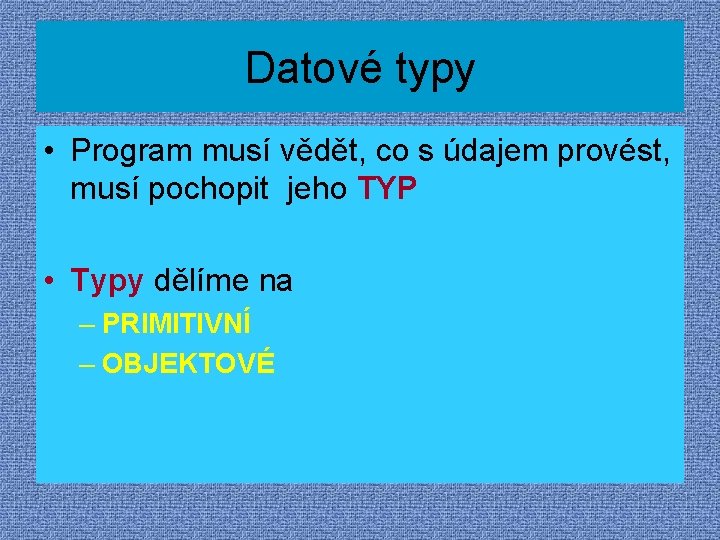 Datové typy

• Program musí vědět, co s údajem provést, musí pochopit jeho TYP

• Typy dělíme na
– PRIMITIVNÍ
– OBJEKTOVÉ